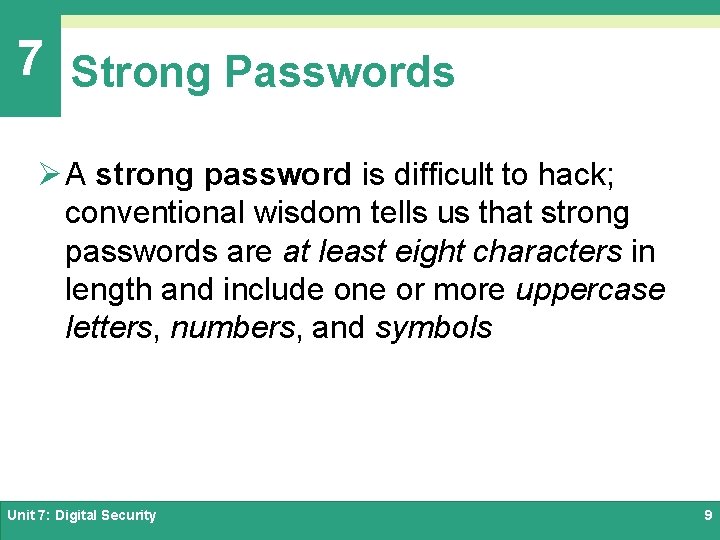 7

Strong Passwords

➢ A strong password is difficult to hack; conventional wisdom tells us that strong passwords are at least eight characters in length and include one or more uppercase letters, numbers, and symbols

Unit 7: Digital Security

9